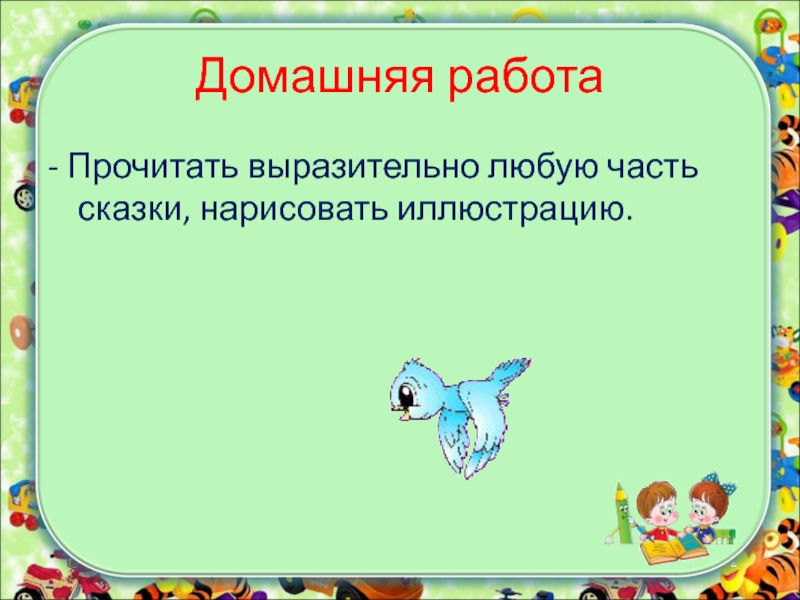 Домашняя работа

- Прочитать выразительно любую часть сказки, нарисовать иллюстрацию.